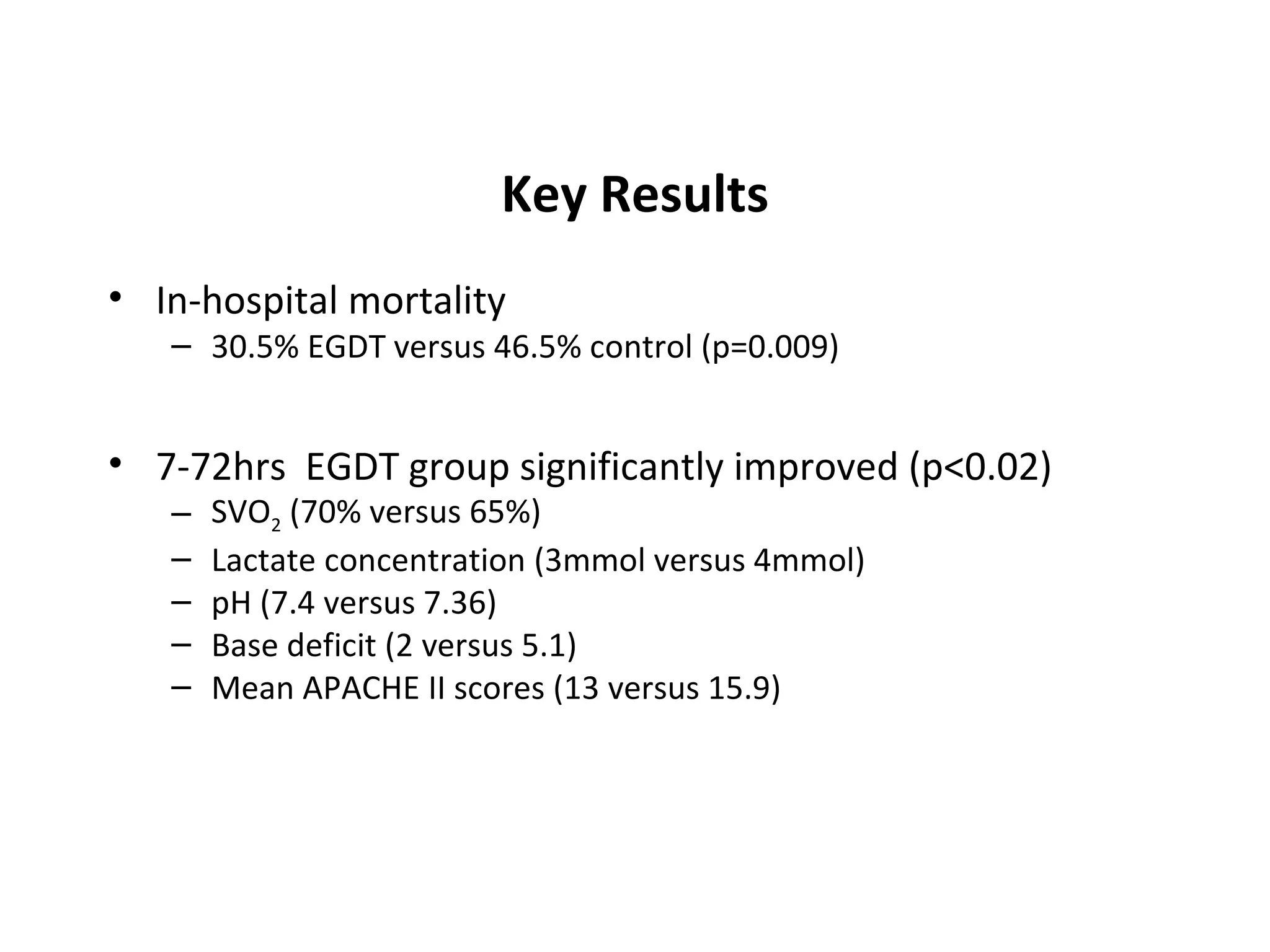 Key Results

• In-hospital mortality
– 30.5% EGDT versus 46.5% control (p=0.009)

• 7-72hrs EGDT group significantly improved (p<0.02)
– $SVO_2$ (70% versus 65%)
– Lactate concentration (3mmol versus 4mmol)
– pH (7.4 versus 7.36)
– Base deficit (2 versus 5.1)
– Mean APACHE II scores (13 versus 15.9)